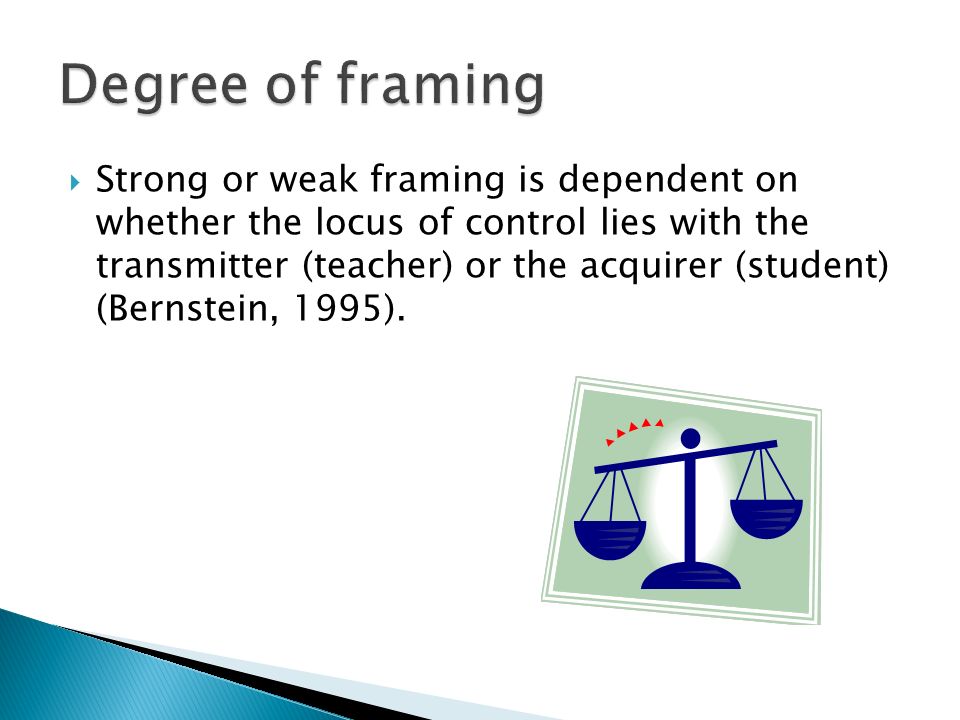 Degree of framing

Strong or weak framing is dependent on whether the locus of control lies with the transmitter (teacher) or the acquirer (student) (Bernstein, 1995).